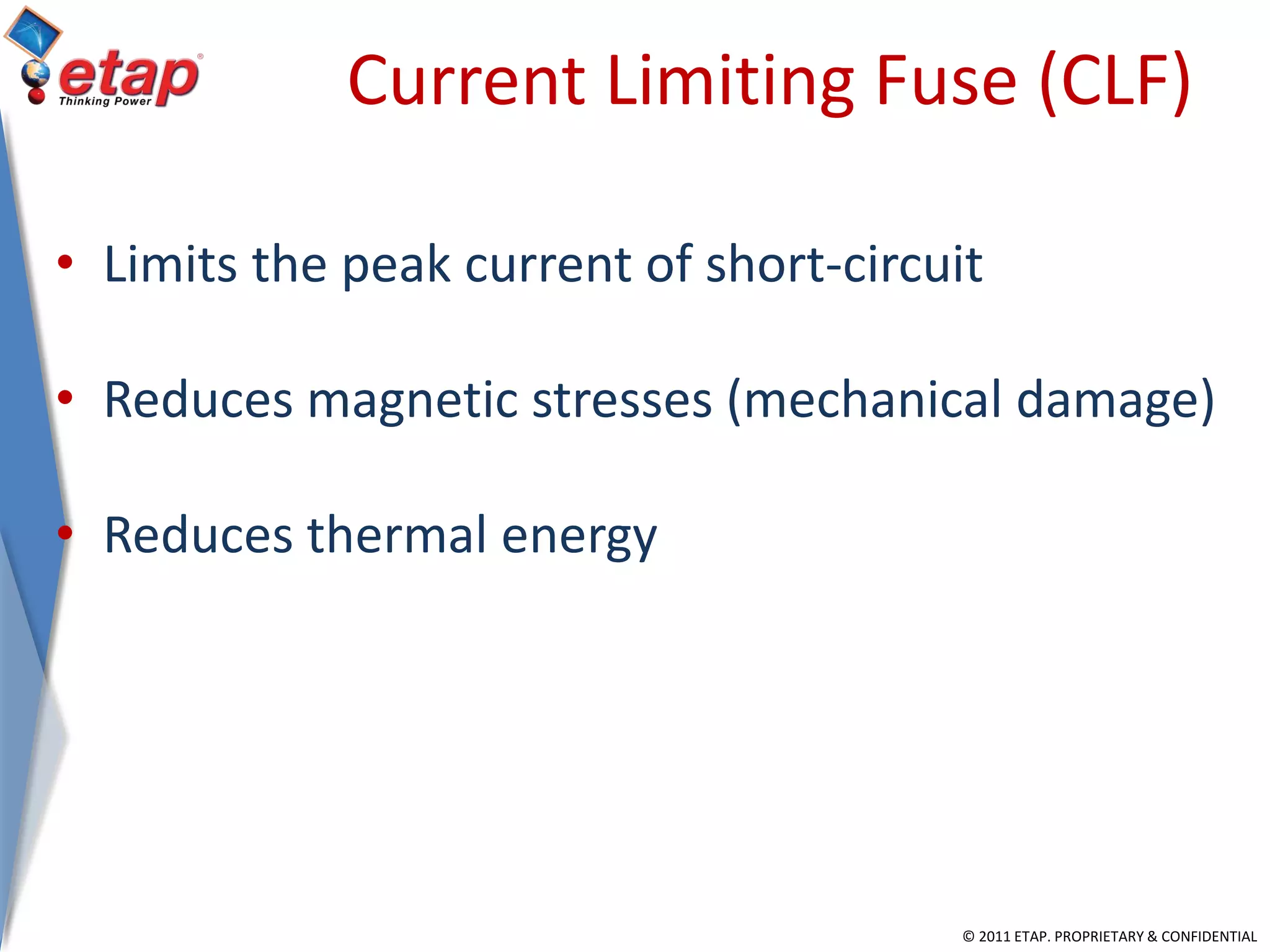 etap®
Thinking Power

Current Limiting Fuse (CLF)

• Limits the peak current of short-circuit

• Reduces magnetic stresses (mechanical damage)

• Reduces thermal energy

© 2011 ETAP. PROPRIETARY & CONFIDENTIAL